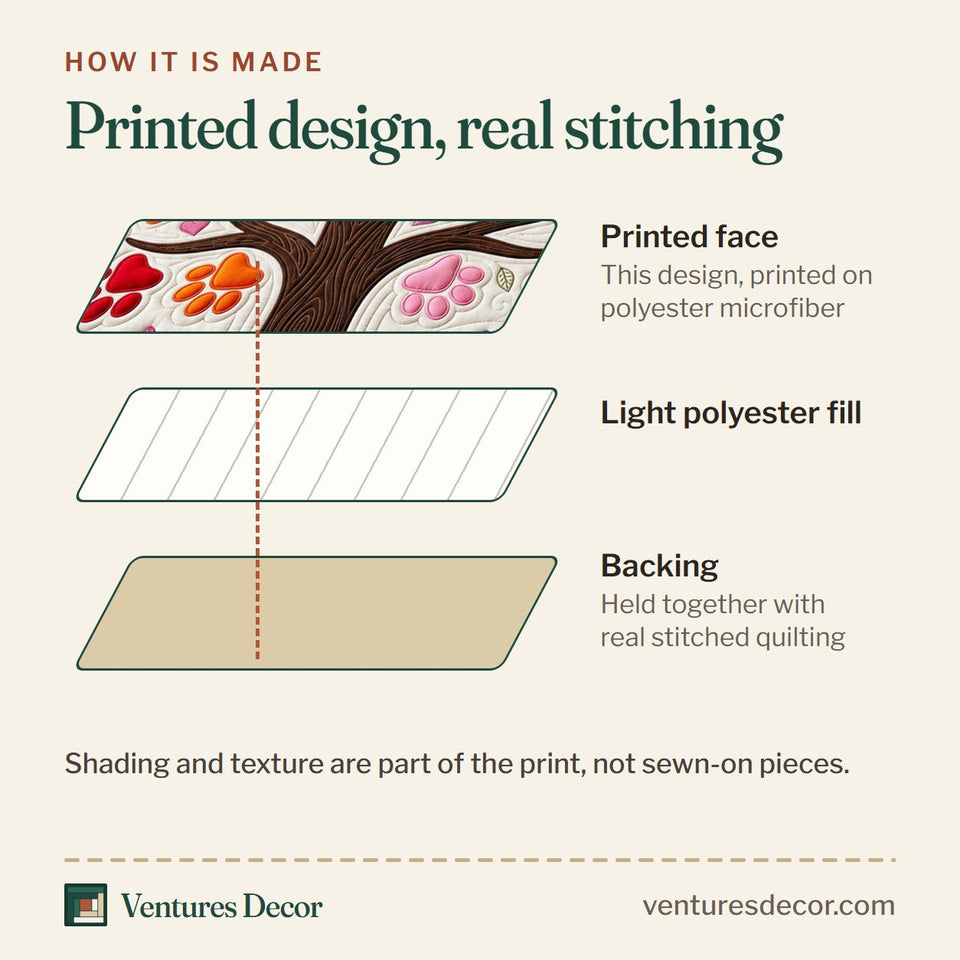 HOW IT IS MADE

Printed design, real stitching

Printed face
This design, printed on polyester microfiber

Light polyester fill

Backing
Held together with real stitched quilting

Shading and texture are part of the print, not sewn-on pieces.

Ventures Decor

venturesdecor.com